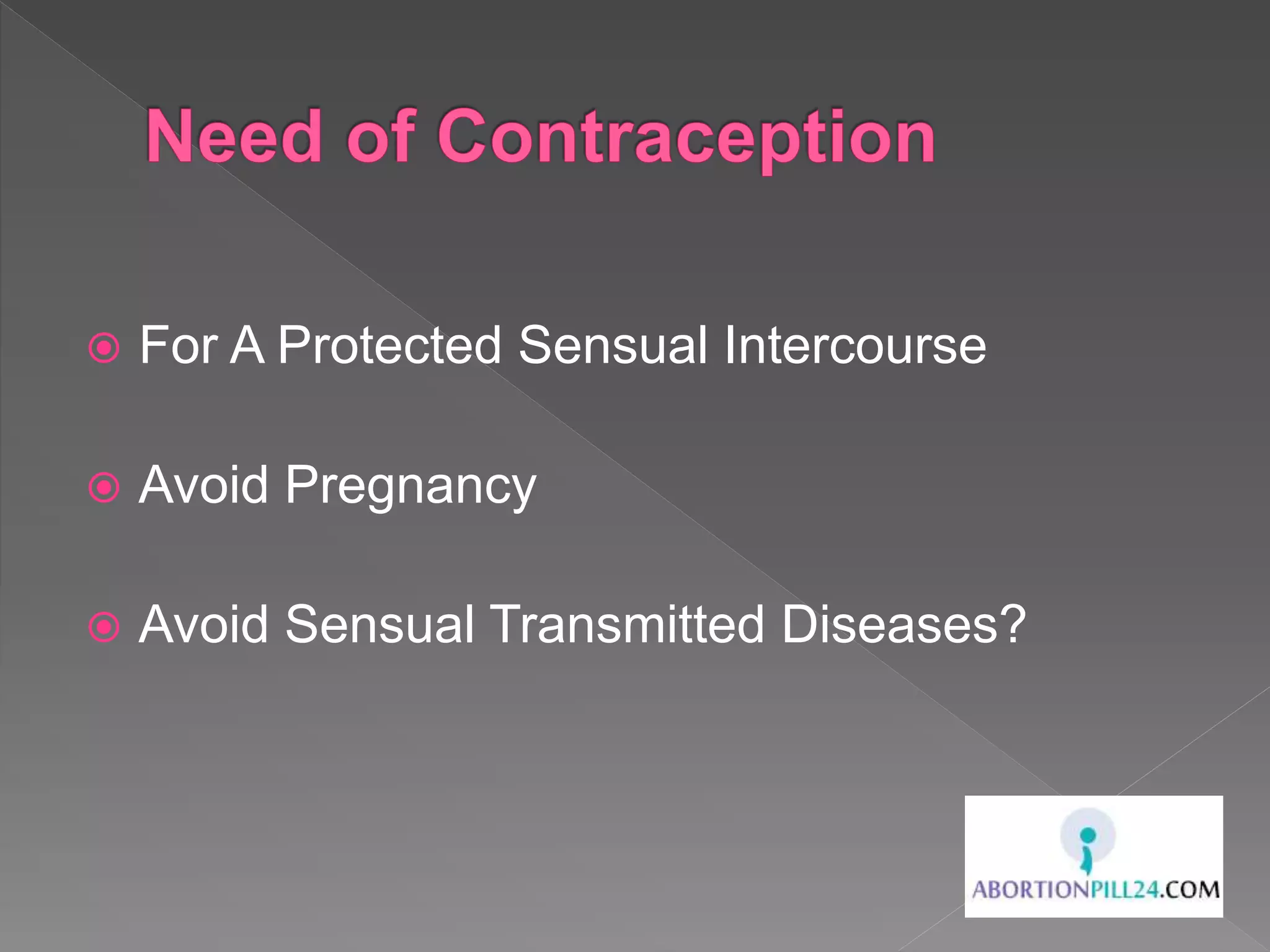 Need of Contraception

For A Protected Sensual Intercourse

Avoid Pregnancy

Avoid Sensual Transmitted Diseases?

ABORTIONPILL24.COM